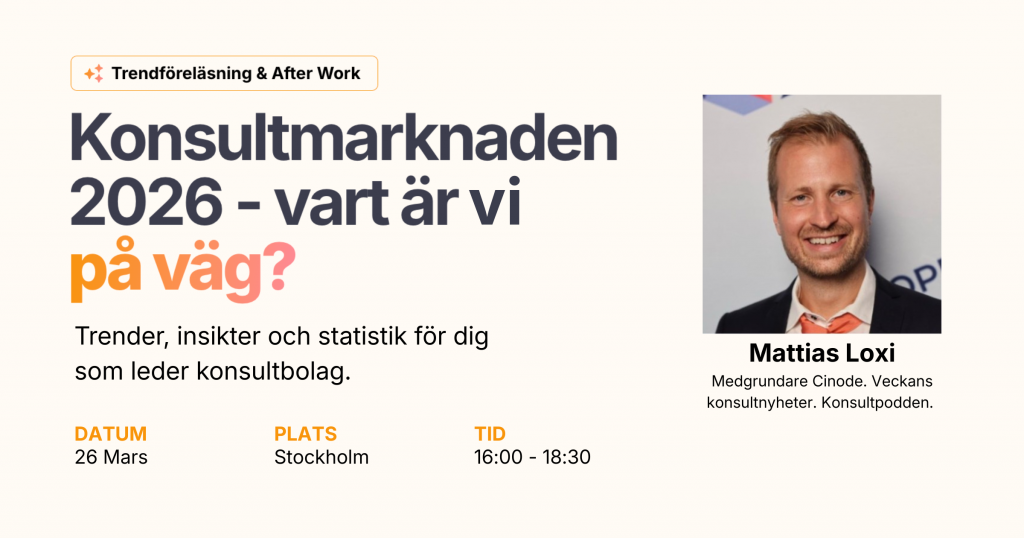 Trendföreläsning & After Work

Konsultmarknaden 2026 - vart är vi på väg?

Trender, insikter och statistik för dig som leder konsultbolag.

DATUM
26 Mars

PLATS
Stockholm

TID
16:00 - 18:30

Mattias Loxi
Medgrundare Cinode. Veckans konsultnyheter. Konsultpodden.